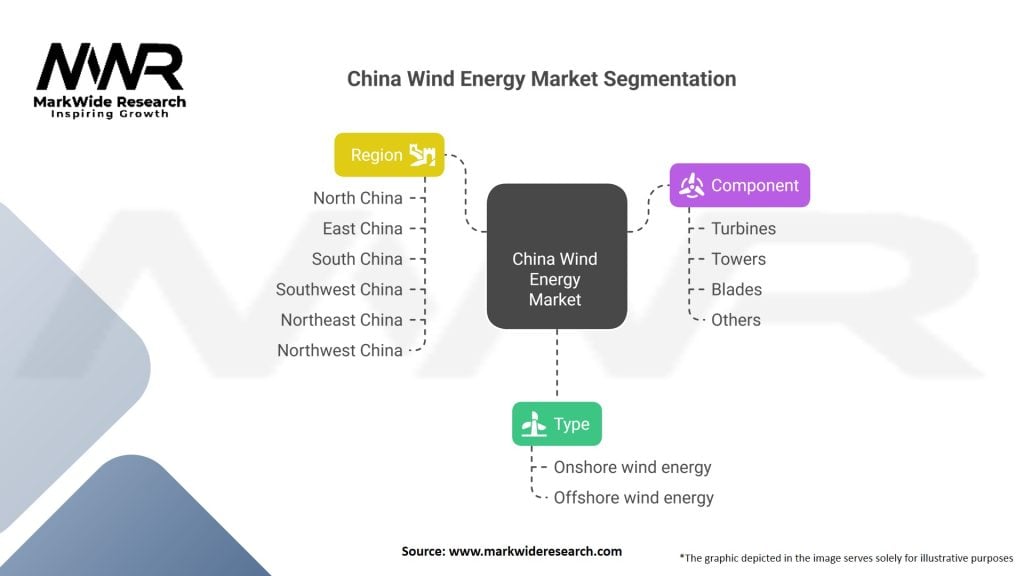 MWR
MarkWide Research
Inspiring Growth

China Wind Energy Market Segmentation

Region
North China
East China
South China
Southwest China
Northeast China
Northwest China

China Wind Energy Market

Component
Turbines
Towers
Blades
Others

Type
Onshore wind energy
Offshore wind energy

Source: www.markwideresearch.com

*The graphic depicted in the image serves solely for illustrative purposes